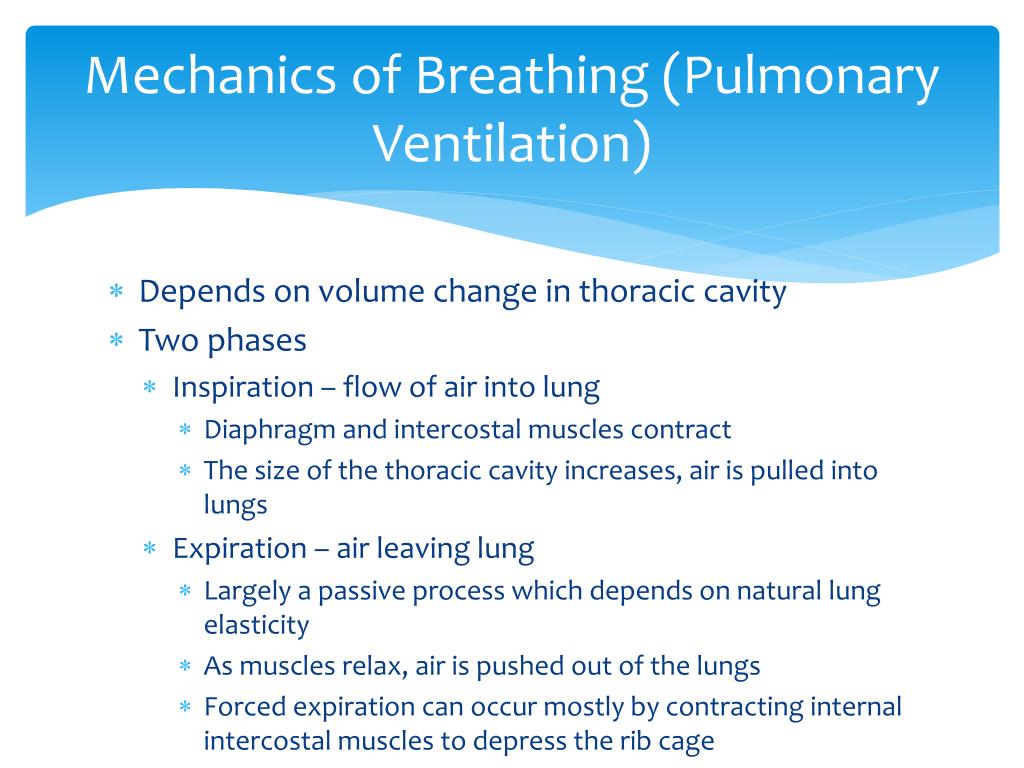 Mechanics of Breathing (Pulmonary Ventilation)

∗ Depends on volume change in thoracic cavity
∗ Two phases
∗ Inspiration – flow of air into lung
∗ Diaphragm and intercostal muscles contract
∗ The size of the thoracic cavity increases, air is pulled into lungs
∗ Expiration – air leaving lung
∗ Largely a passive process which depends on natural lung elasticity
∗ As muscles relax, air is pushed out of the lungs
∗ Forced expiration can occur mostly by contracting internal intercostal muscles to depress the rib cage